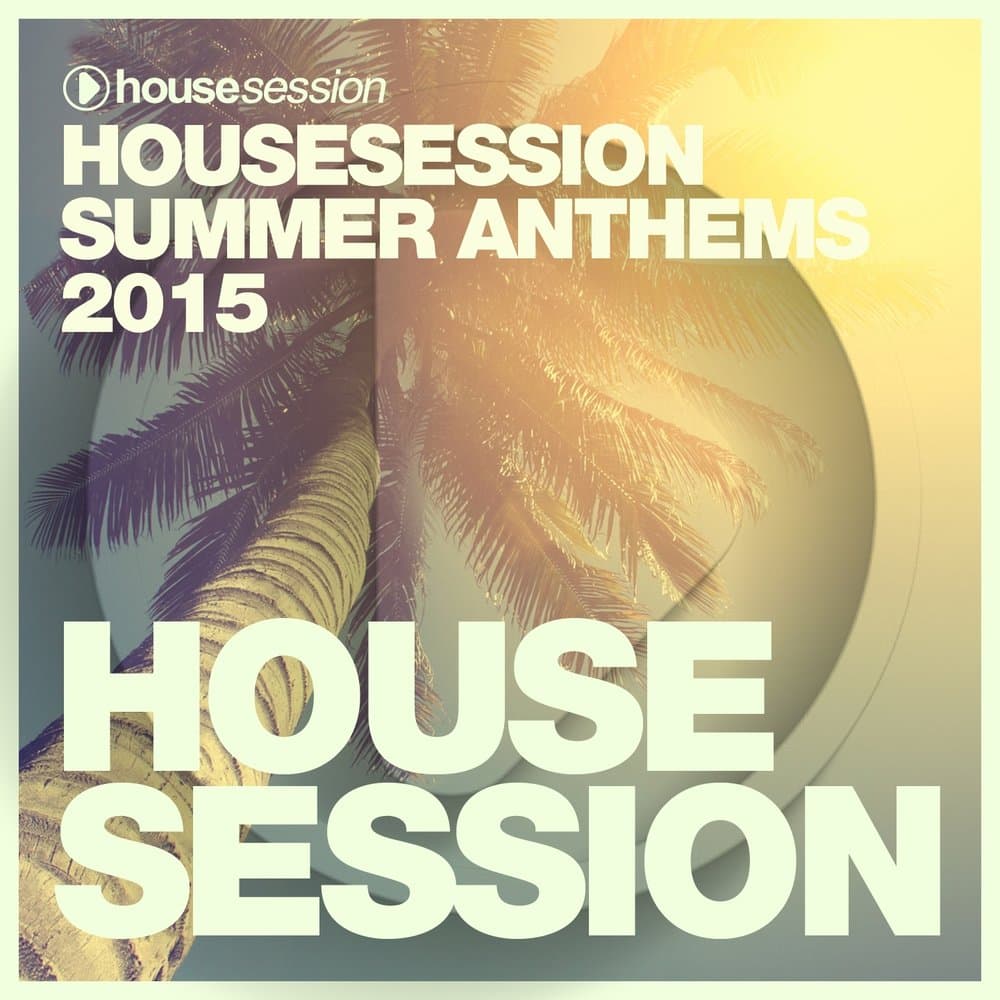 housesession

HOUSESESSION SUMMER ANTHEMS 2015

HOUSE SESSION